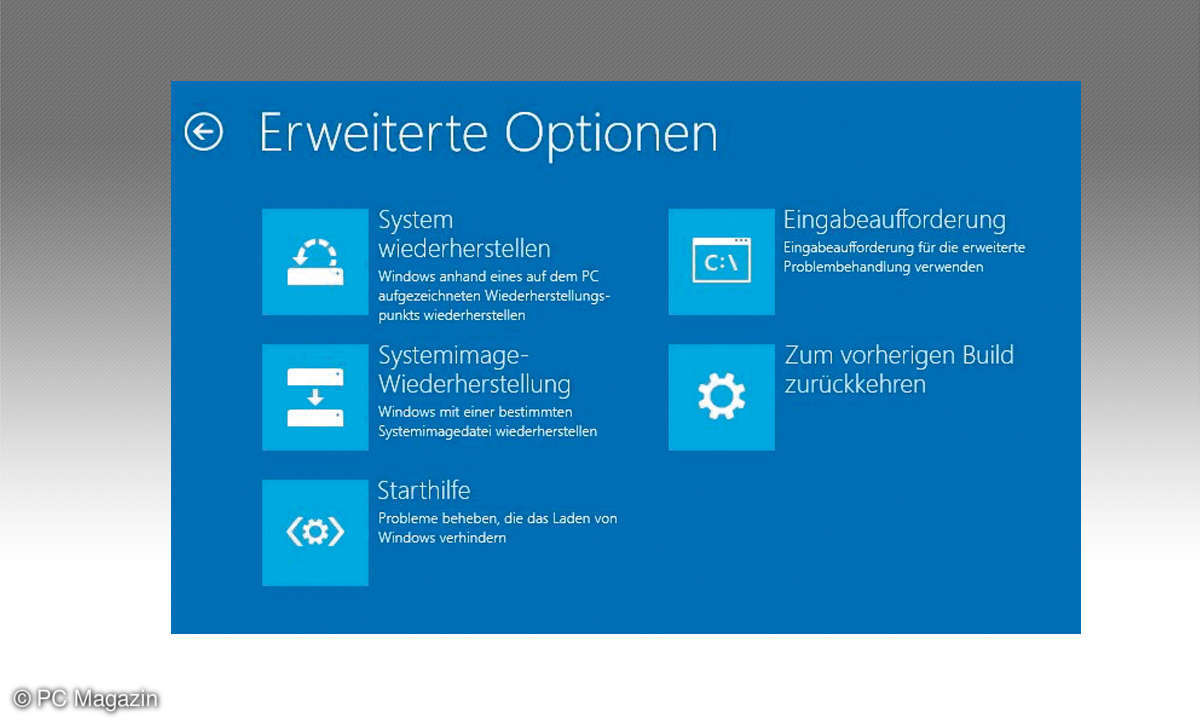 Erweiterte Optionen

System wiederherstellen
Windows anhand eines auf dem PC aufgezeichneten Wiederherstellungspunkts wiederherstellen

Systemimage-Wiederherstellung
Windows mit einer bestimmten Systemimagedatei wiederherstellen

Starthilfe
Probleme beheben, die das Laden von Windows verhindern

C:\

Eingabeaufforderung
Eingabeaufforderung für die erweiterte Problembehandlung verwenden

Zum vorherigen Build zurückkehren

© PC Magazin